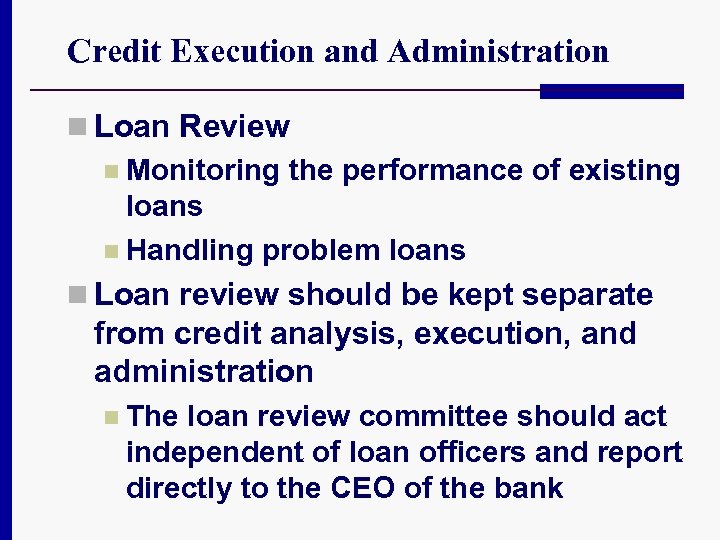 Credit Execution and Administration

Loan Review

Monitoring the performance of existing loans

Handling problem loans

Loan review should be kept separate from credit analysis, execution, and administration

The loan review committee should act independent of loan officers and report directly to the CEO of the bank